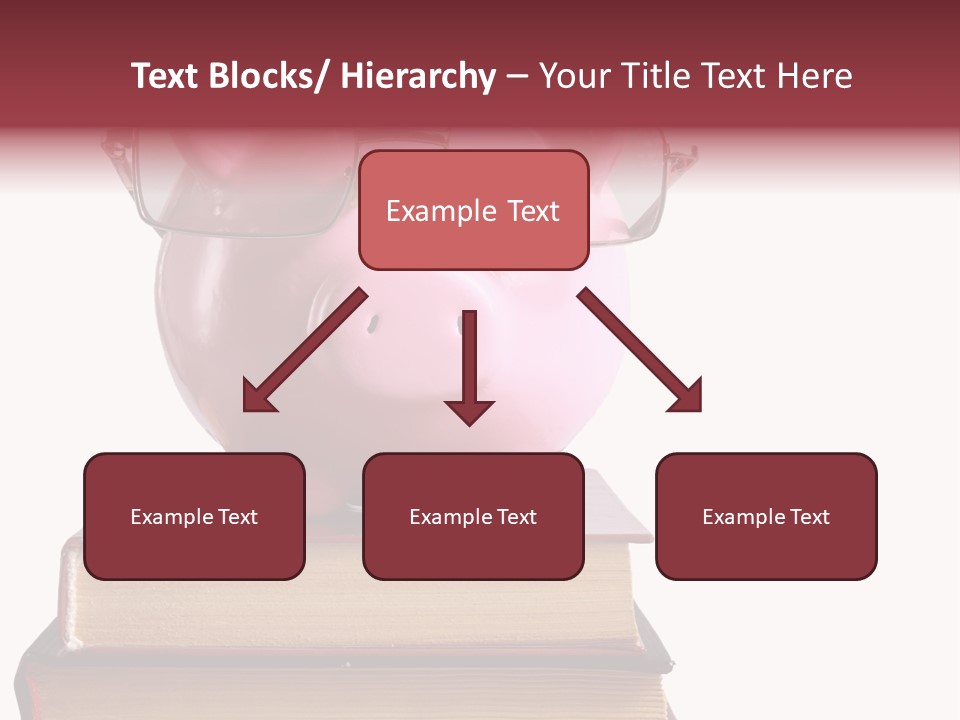 Text Blocks/ Hierarchy – Your Title Text Here

Example Text

Example Text

Example Text

Example Text